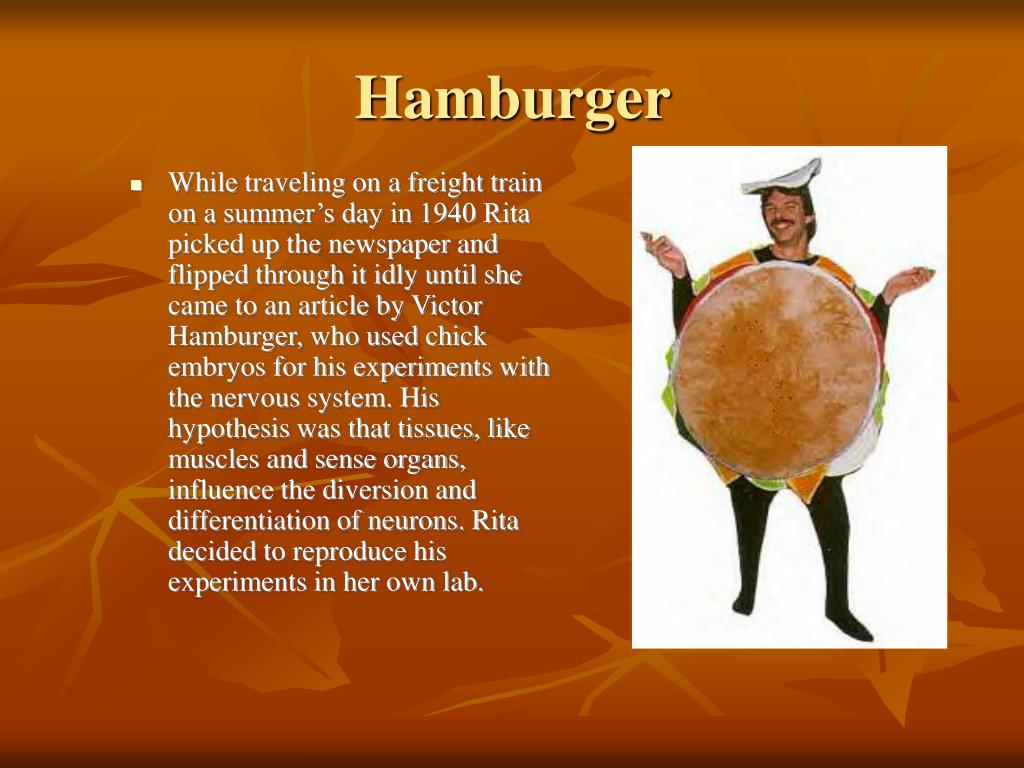 Hamburger

▪ While traveling on a freight train on a summer’s day in 1940 Rita picked up the newspaper and flipped through it idly until she came to an article by Victor Hamburger, who used chick embryos for his experiments with the nervous system. His hypothesis was that tissues, like muscles and sense organs, influence the diversion and differentiation of neurons. Rita decided to reproduce his experiments in her own lab.